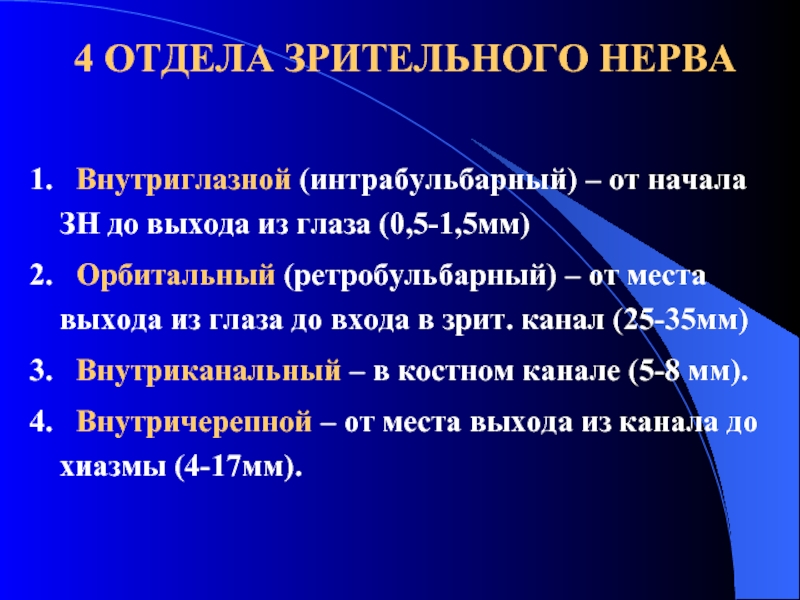 4 ОТДЕЛА ЗРИТЕЛЬНОГО НЕРВА

1. Внутриглазной (интрабульбарный) – от начала ЗН до выхода из глаза (0,5-1,5мм)

2. Орбитальный (ретробульбарный) – от места выхода из глаза до входа в зрит. канал (25-35мм)

3. Внутриканальный – в костном канале (5-8 мм).

4. Внутричерепной – от места выхода из канала до хиазмы (4-17мм).